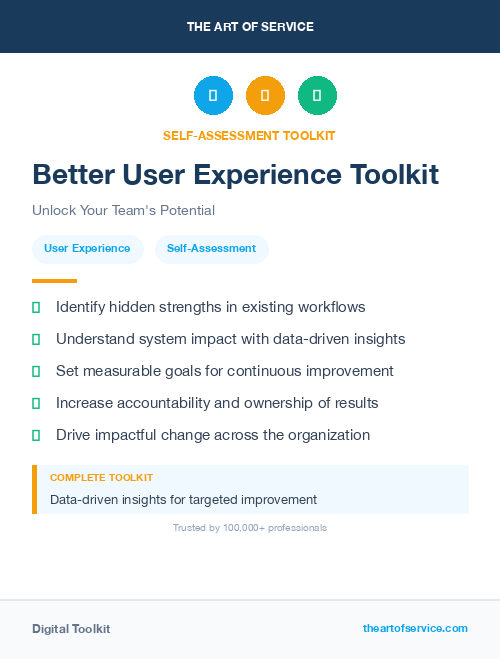 THE ART OF SERVICE

SELF-ASSESSMENT TOOLKIT

Better User Experience Toolkit

Unlock Your Team's Potential

User Experience

Self-Assessment

Identify hidden strengths in existing workflows

Understand system impact with data-driven insights

Set measurable goals for continuous improvement

Increase accountability and ownership of results

Drive impactful change across the organization

COMPLETE TOOLKIT

Data-driven insights for targeted improvement

Trusted by 100,000+ professionals

Digital Toolkit

theartofservice.com